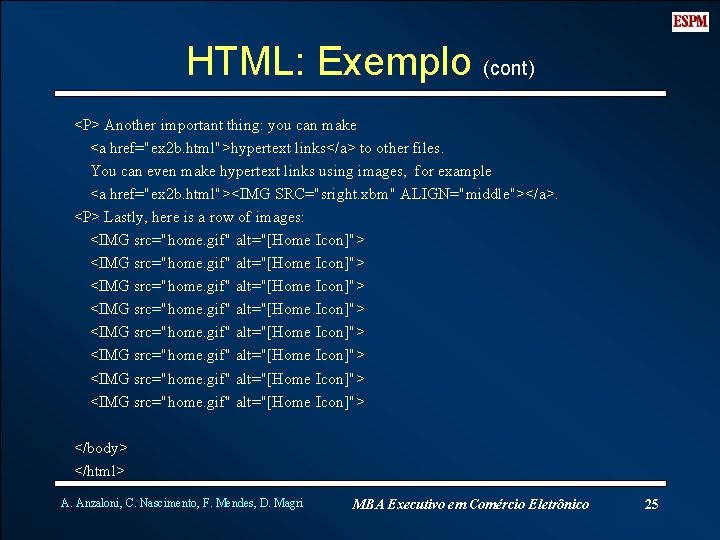 ESPM

HTML: Exemplo (cont)

<P> Another important thing: you can make
<a href="ex2b.html">hypertext links</a> to other files.
You can even make hypertext links using images, for example
<a href="ex2b.html"><IMG SRC="sright.xbm" ALIGN="middle"></a>.
<P> Lastly, here is a row of images:
<IMG src="home.gif" alt="[Home Icon]">
<IMG src="home.gif" alt="[Home Icon]">
<IMG src="home.gif" alt="[Home Icon]">
<IMG src="home.gif" alt="[Home Icon]">
<IMG src="home.gif" alt="[Home Icon]">
<IMG src="home.gif" alt="[Home Icon]">
<IMG src="home.gif" alt="[Home Icon]">
<IMG src="home.gif" alt="[Home Icon]">

</body>
</html>

A. Anzaloni, C. Nascimento, F. Mendes, D. Magri    MBA Executivo em Comércio Eletrônico    25